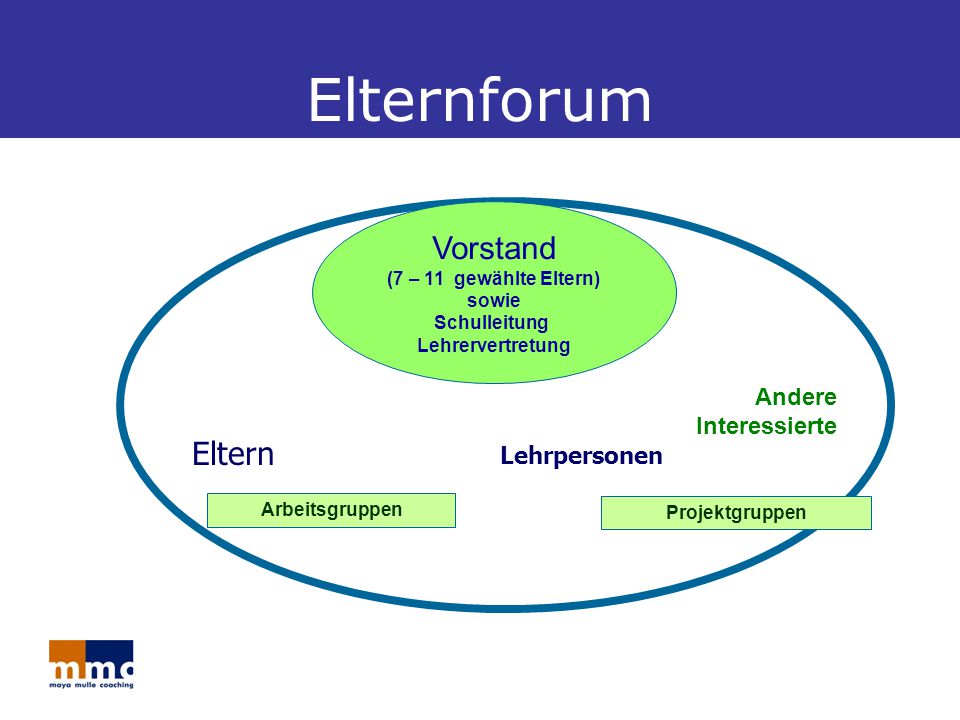 Elternforum

Vorstand
(7 – 11 gewählte Eltern)
sowie
Schulleitung
Lehrervertretung

Andere
Interessierte

Eltern

Lehrpersonen

Arbeitsgruppen

Projektgruppen

mmc
maya mulle coaching